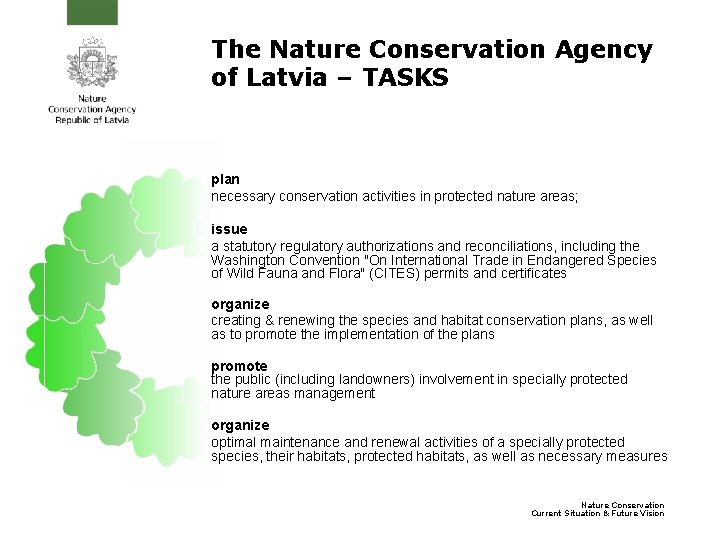 Nature Conservation Agency Republic of Latvia

The Nature Conservation Agency of Latvia – TASKS

plan
necessary conservation activities in protected nature areas;

issue
a statutory regulatory authorizations and reconciliations, including the Washington Convention "On International Trade in Endangered Species of Wild Fauna and Flora" (CITES) permits and certificates

organize
creating & renewing the species and habitat conservation plans, as well as to promote the implementation of the plans

promote
the public (including landowners) involvement in specially protected nature areas management

organize
optimal maintenance and renewal activities of a specially protected species, their habitats, protected habitats, as well as necessary measures

Nature Conservation
Current Situation & Future Vision